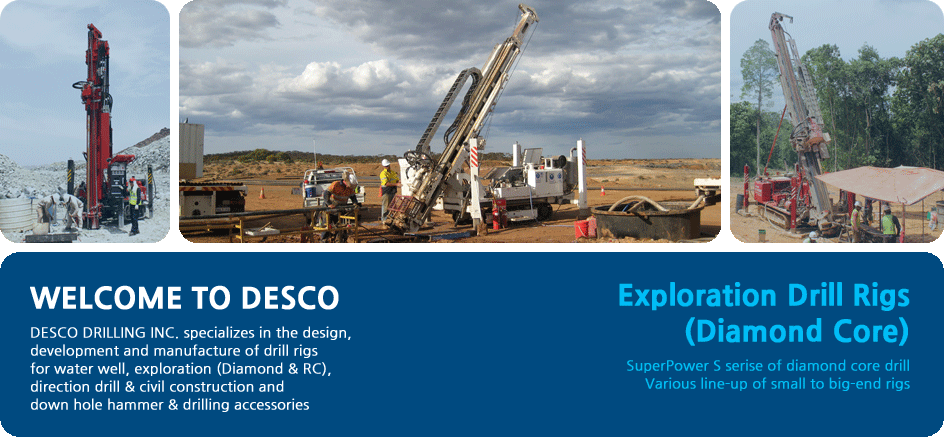 WELCOME TO DESCO

DESCO DRILLING INC. specializes in the design, development and manufacture of drill rigs for water well, exploration (Diamond & RC), direction drill & civil construction and down hole hammer & drilling accessories

Exploration Drill Rigs (Diamond Core)

SuperPower S serise of diamond core drill
Various line-up of small to big-end rigs